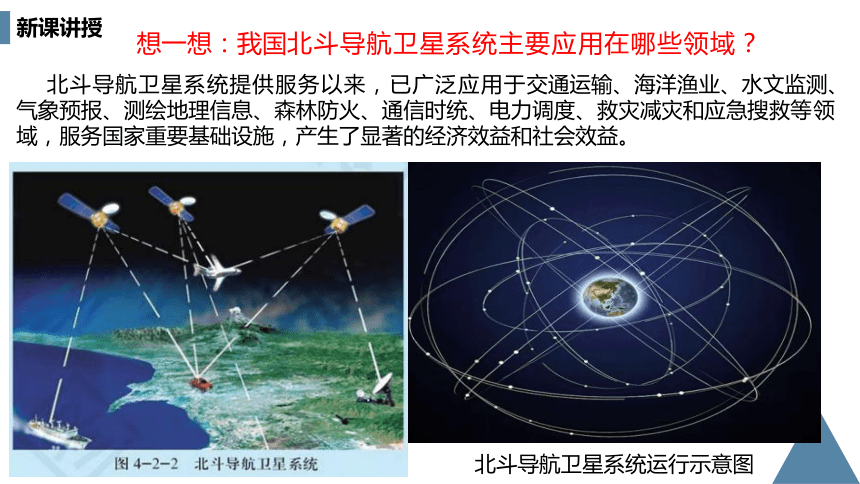 新课讲授

想一想：我国北斗导航卫星系统主要应用在哪些领域？

北斗导航卫星系统提供服务以来，已广泛应用于交通运输、海洋渔业、水文监测、气象预报、测绘地理信息、森林防火、通信时统、电力调度、救灾减灾和应急搜救等领域，服务国家重要基础设施，产生了显著的经济效益和社会效益。

图 4-2-2 北斗导航卫星系统

北斗导航卫星系统运行示意图